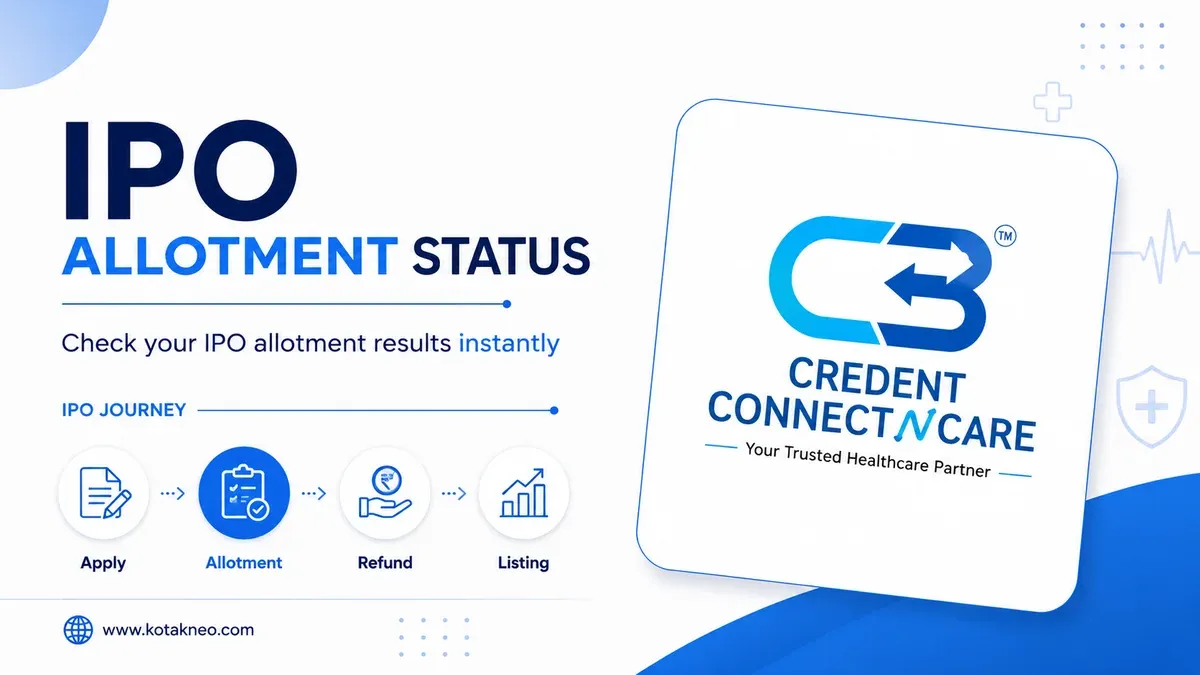 IPO
ALLOTMENT STATUS

Check your IPO allotment results instantly

IPO JOURNEY

Apply

Allotment

Refund

Listing

www.kotakneo.com

TM

CREDENT
CONNECT N CARE

Your Trusted Healthcare Partner